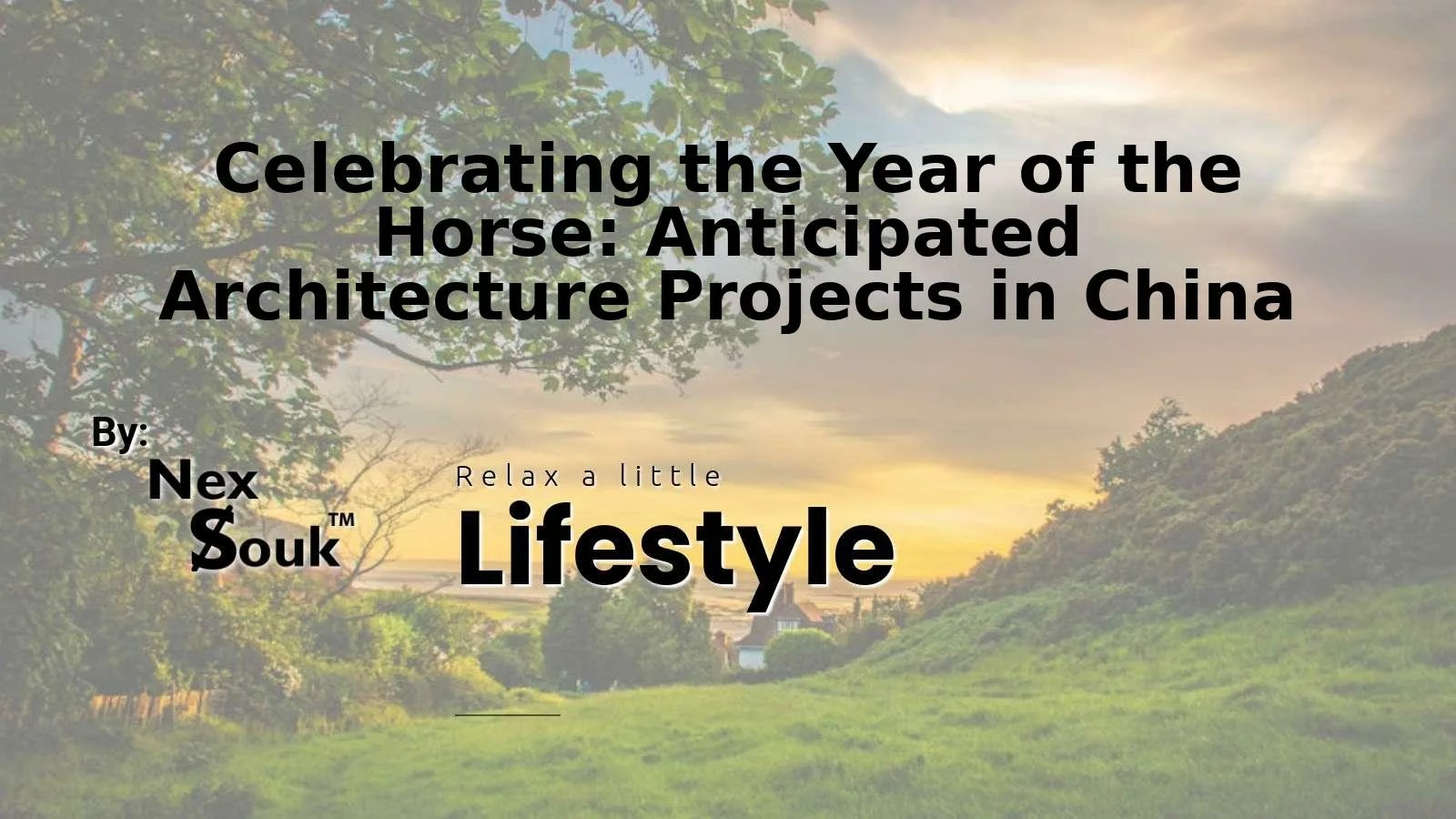 Celebrating the Year of the Horse: Anticipated Architecture Projects in China

By:

Nex Souk™

Relax a little

Lifestyle